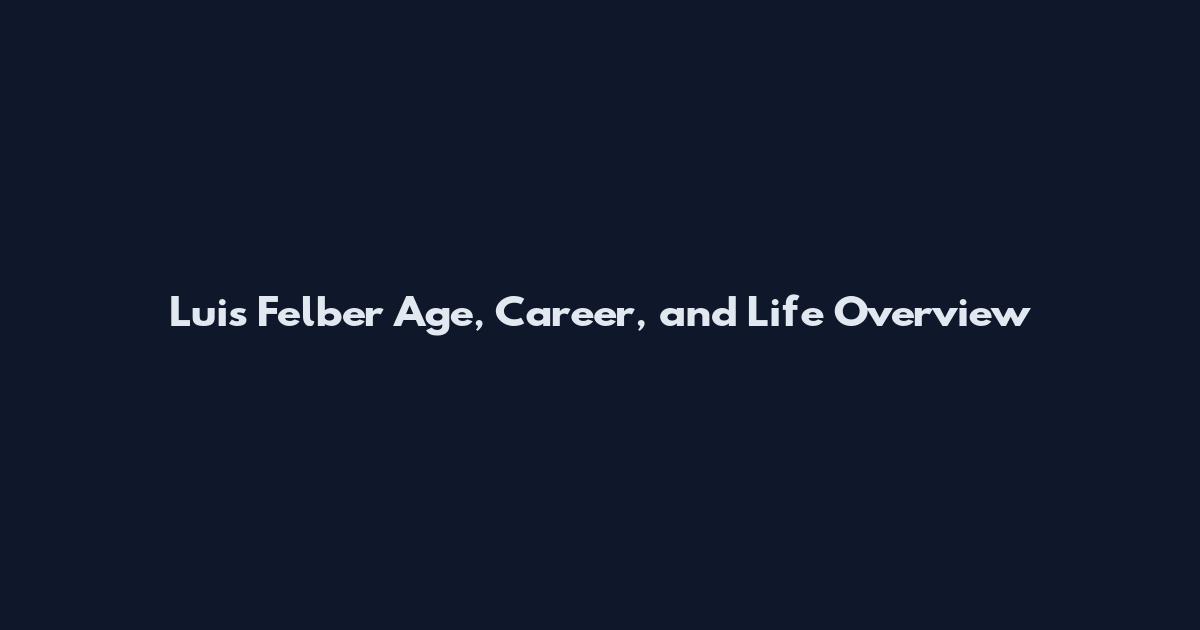 Luis Felber Age, Career, and Life Overview